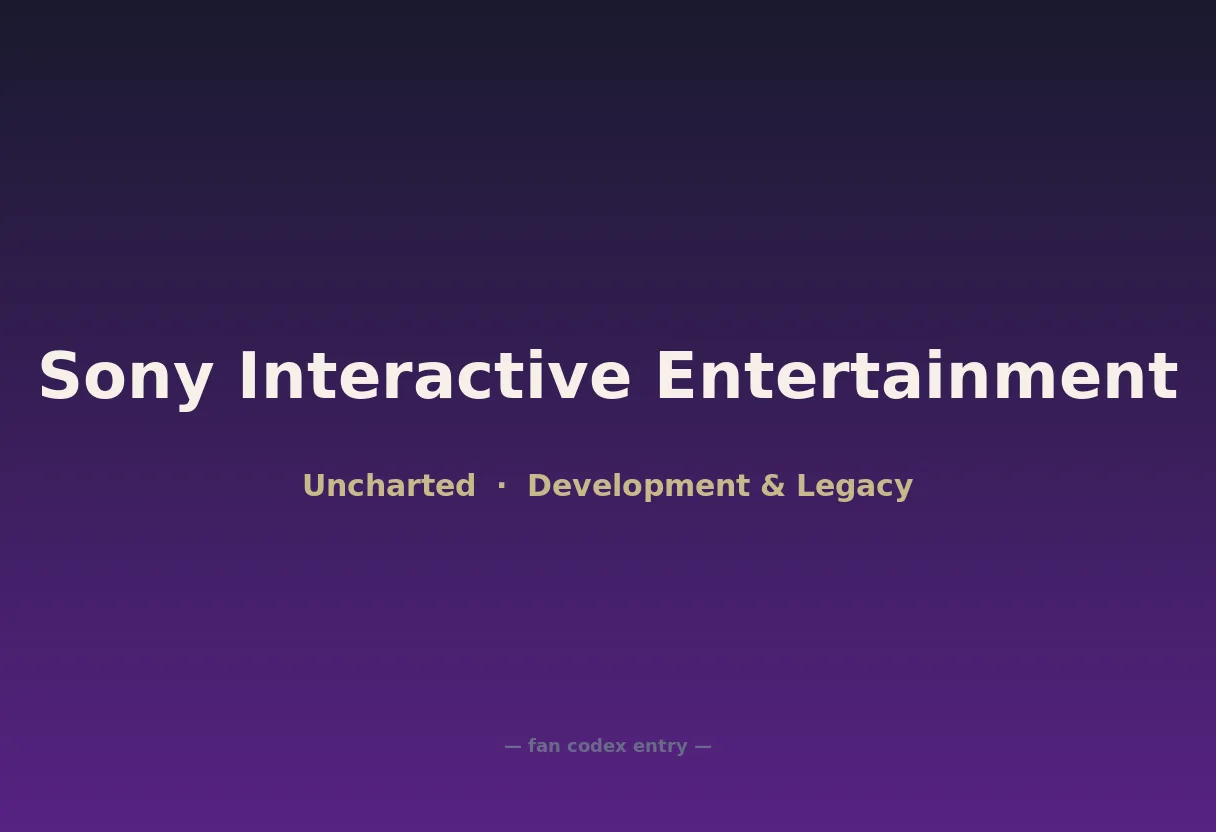 Sony Interactive Entertainment

Uncharted · Development & Legacy

— fan codex entry —